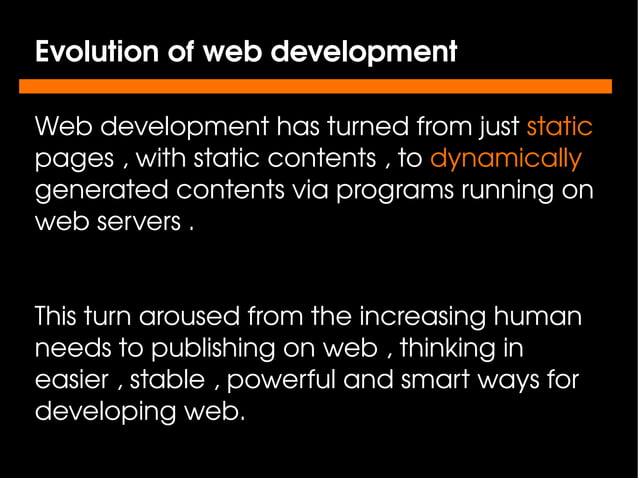 Evolution of web development

Web development has turned from just static pages , with static contents , to dynamically generated contents via programs running on web servers .

This turn aroused from the increasing human needs to publishing on web , thinking in easier , stable , powerful and smart ways for developing web.